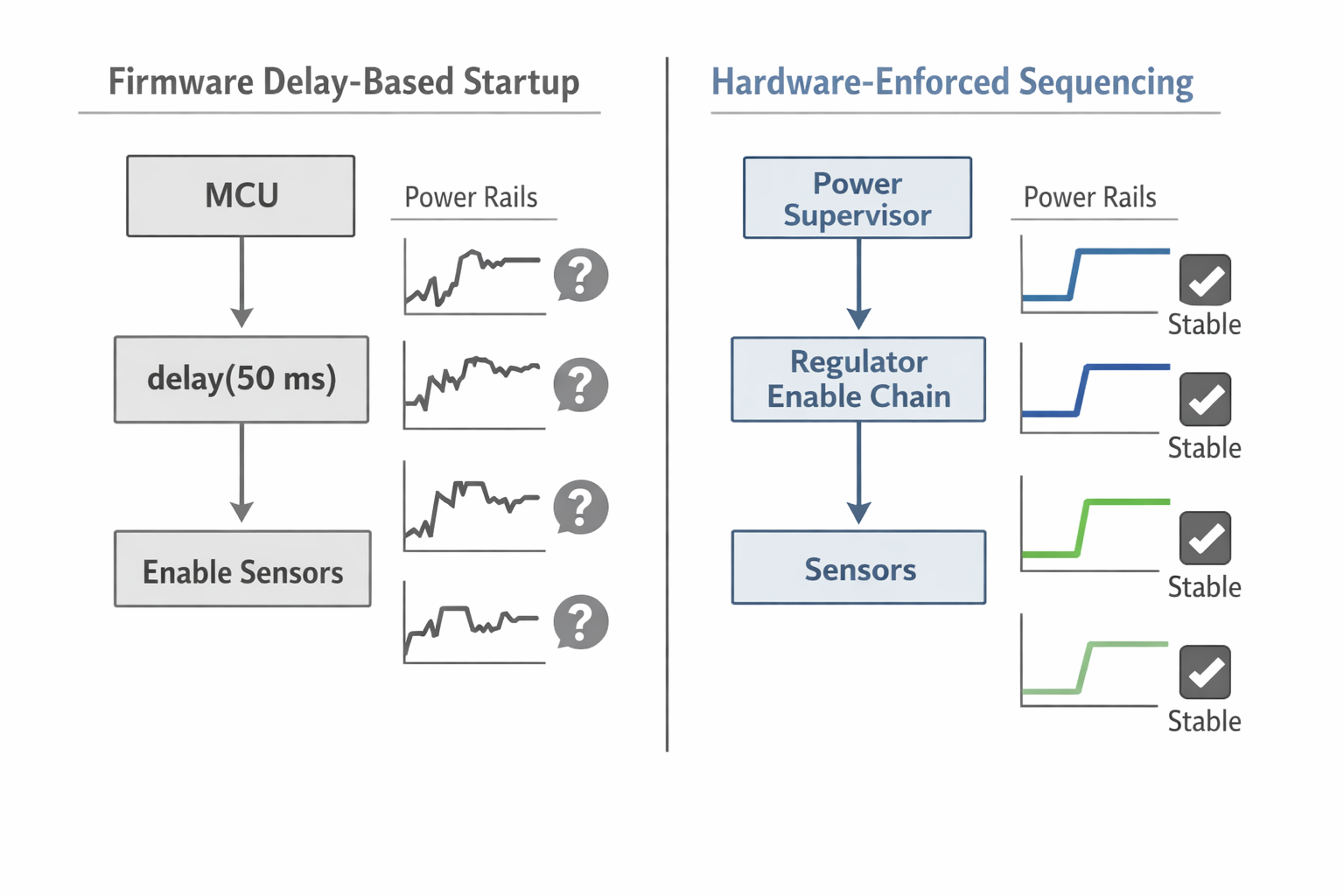 Firmware Delay-Based Startup

MCU

delay(50 ms)

Enable Sensors

Power Rails

?

?

?

?

Hardware-Enforced Sequencing

Power Supervisor

Regulator Enable Chain

Sensors

Power Rails

Stable

Stable

Stable

Stable